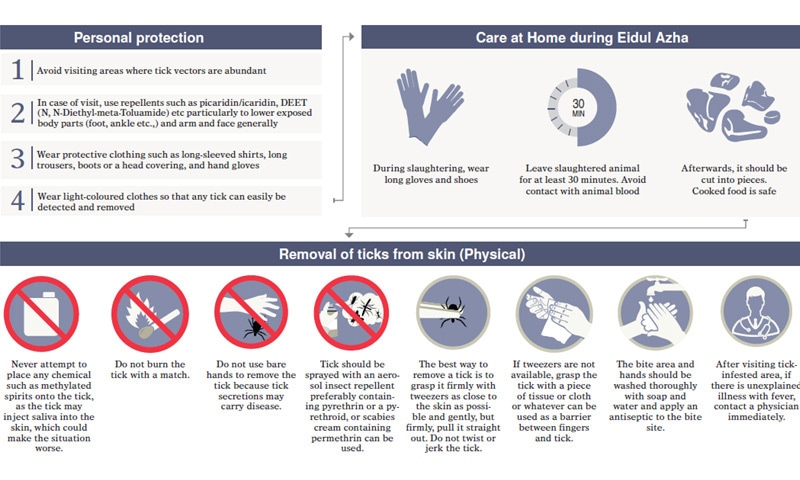 Personal protection

1 Avoid visiting areas where tick vectors are abundant

2 In case of visit, use repellents such as picaridin/icaridin, DEET (N, N-Diethyl-meta-Toluamide) etc particularly to lower exposed body parts (foot, ankle etc.,) and arm and face generally

3 Wear protective clothing such as long-sleeved shirts, long trousers, boots or a head covering, and hand gloves

4 Wear light-coloured clothes so that any tick can easily be detected and removed

Care at Home during Eidul Azha

During slaughtering, wear long gloves and shoes

30 MIN

Leave slaughtered animal for at least 30 minutes. Avoid contact with animal blood

Afterwards, it should be cut into pieces. Cooked food is safe

Removal of ticks from skin (Physical)

Never attempt to place any chemical such as methylated spirits onto the tick, as the tick may inject saliva into the skin, which could make the situation worse.

Do not burn the tick with a match.

Do not use bare hands to remove the tick because tick secretions may carry disease.

Tick should be sprayed with an aerosol insect repellent preferably containing pyrethrin or a pyrethroid, or scabies cream containing permethrin can be used.

The best way to remove a tick is to grasp it firmly with tweezers as close to the skin as possible and gently, but firmly, pull it straight out. Do not twist or jerk the tick.

If tweezers are not available, grasp the tick with a piece of tissue or cloth or whatever can be used as a barrier between fingers and tick.

The bite area and hands should be washed thoroughly with soap and water and apply an antiseptic to the bite site.

After visiting tick-infested area, if there is unexplained illness with fever, contact a physician immediately.